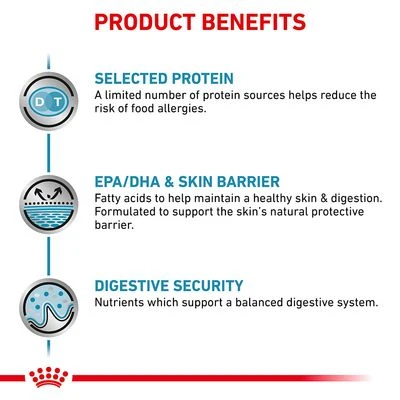 PRODUCT BENEFITS

D T

SELECTED PROTEIN
A limited number of protein sources helps reduce the risk of food allergies.

EPA/DHA & SKIN BARRIER
Fatty acids to help maintain a healthy skin & digestion. Formulated to support the skin's natural protective barrier.

DIGESTIVE SECURITY
Nutrients which support a balanced digestive system.